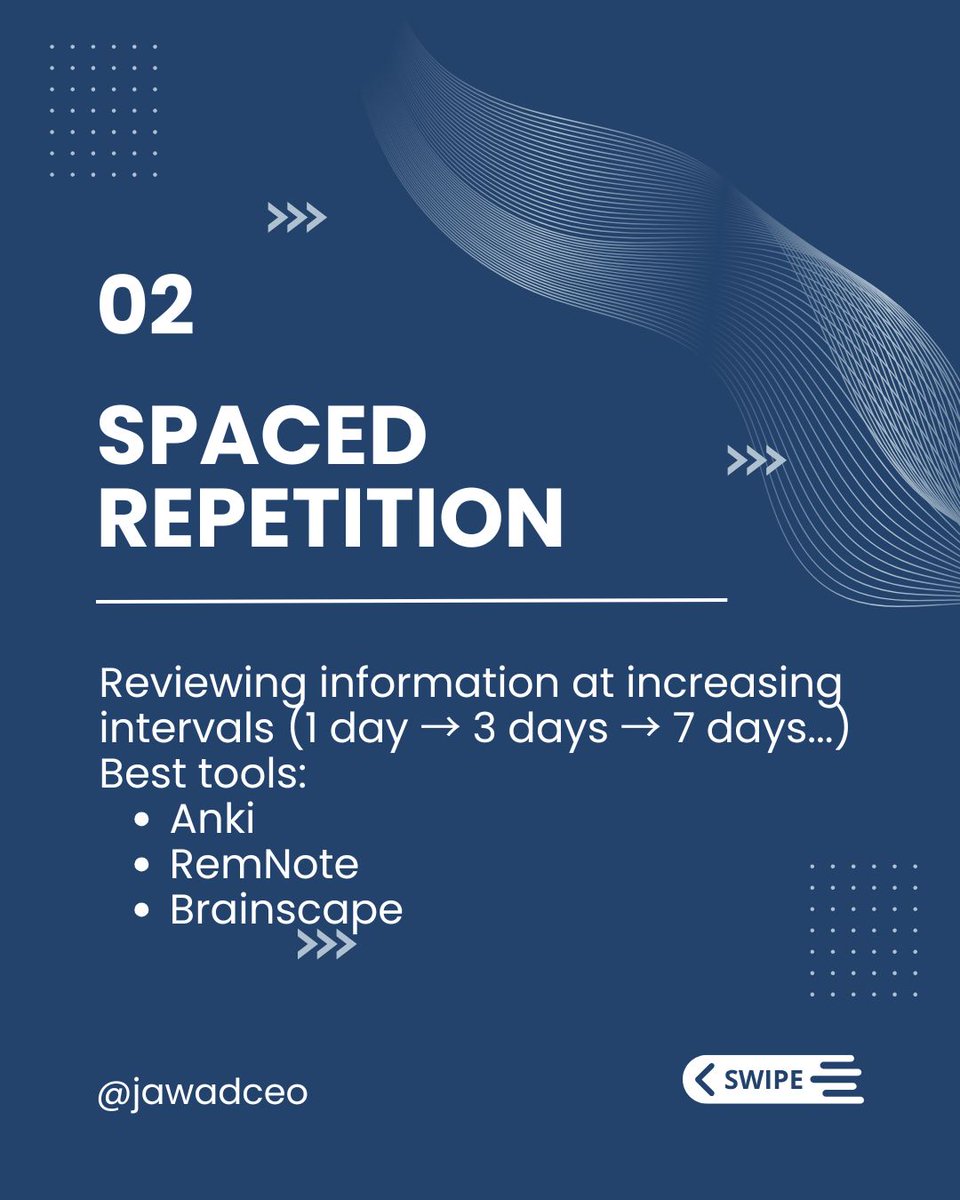 02

SPACED REPETITION

Reviewing information at increasing intervals (1 day → 3 days → 7 days...)
Best tools:
- Anki
- RemNote
- Brainscape

@jawadceo

SWIPE